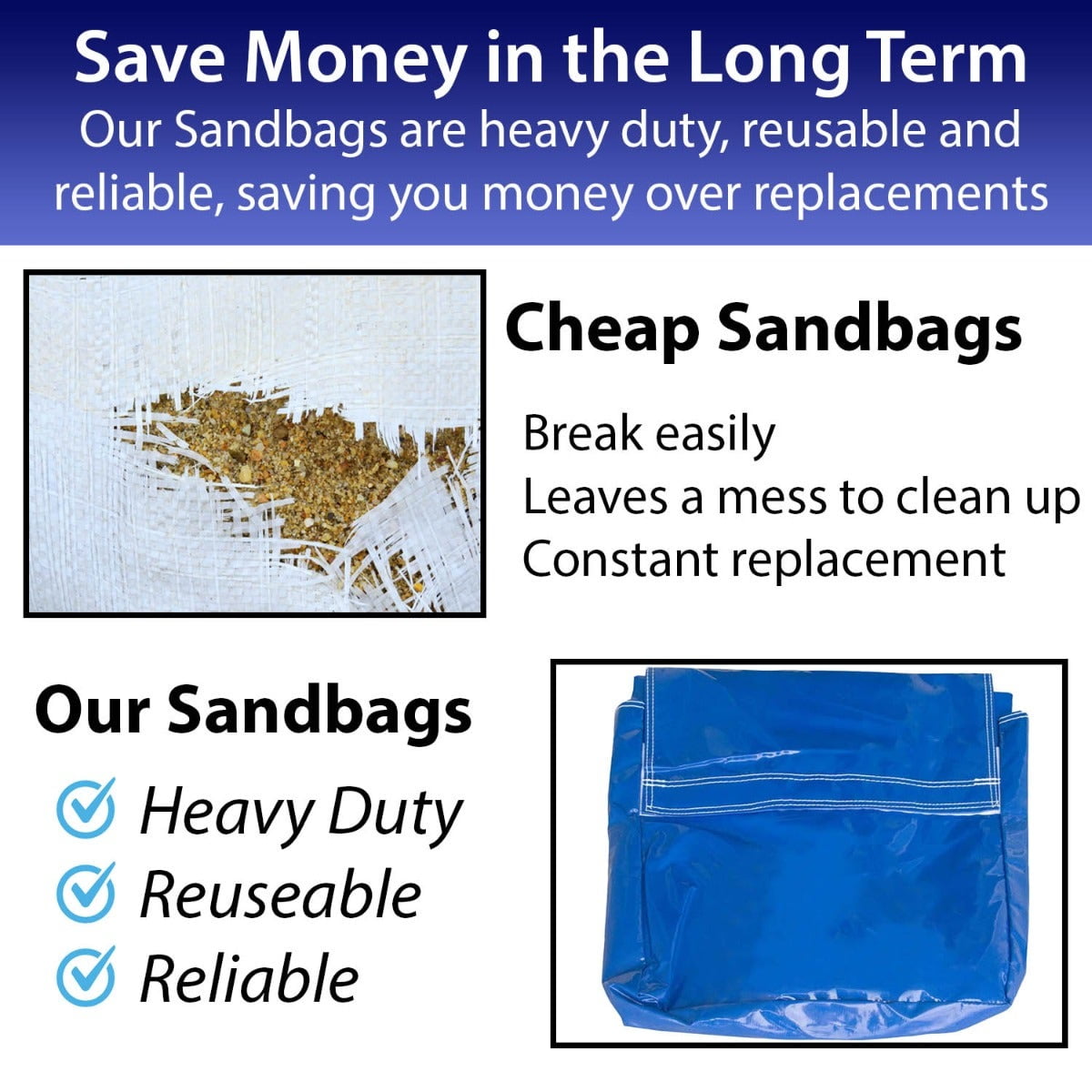 Save Money in the Long Term
Our Sandbags are heavy duty, reusable and reliable, saving you money over replacements

Cheap Sandbags

Break easily
Leaves a mess to clean up
Constant replacement

Our Sandbags

Heavy Duty
Reuseable
Reliable